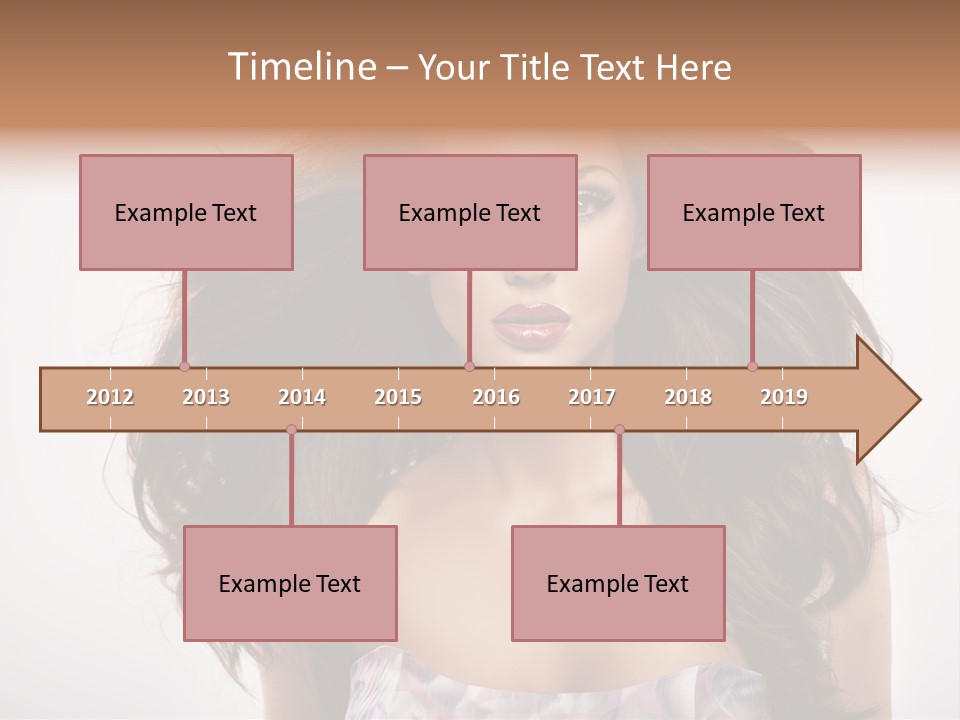 Timeline – Your Title Text Here

Example Text

Example Text

Example Text

2012 2013 2014 2015 2016 2017 2018 2019

Example Text

Example Text